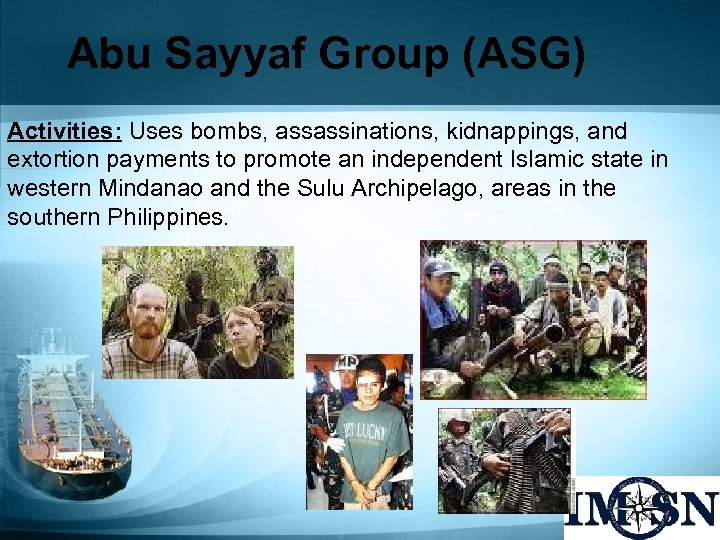 Abu Sayyaf Group (ASG)

Activities: Uses bombs, assassinations, kidnappings, and extortion payments to promote an independent Islamic state in western Mindanao and the Sulu Archipelago, areas in the southern Philippines.

MP

GET LUCKY

IMSN